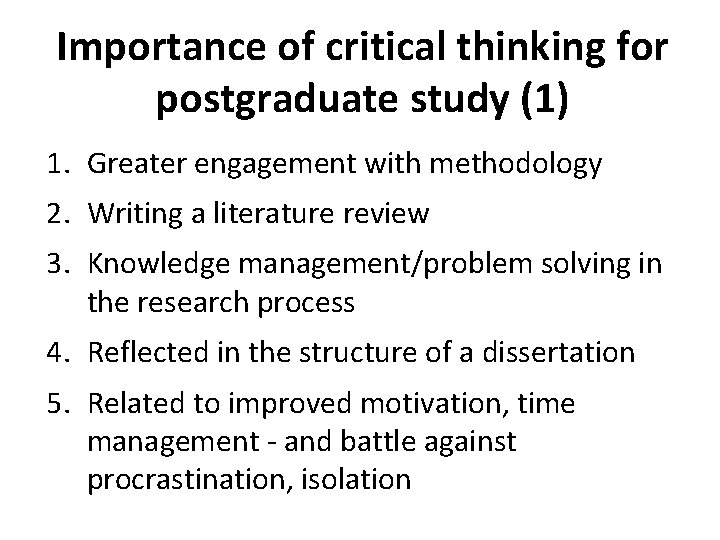 Importance of critical thinking for postgraduate study (1)

1. Greater engagement with methodology
2. Writing a literature review
3. Knowledge management/problem solving in the research process
4. Reflected in the structure of a dissertation
5. Related to improved motivation, time management - and battle against procrastination, isolation